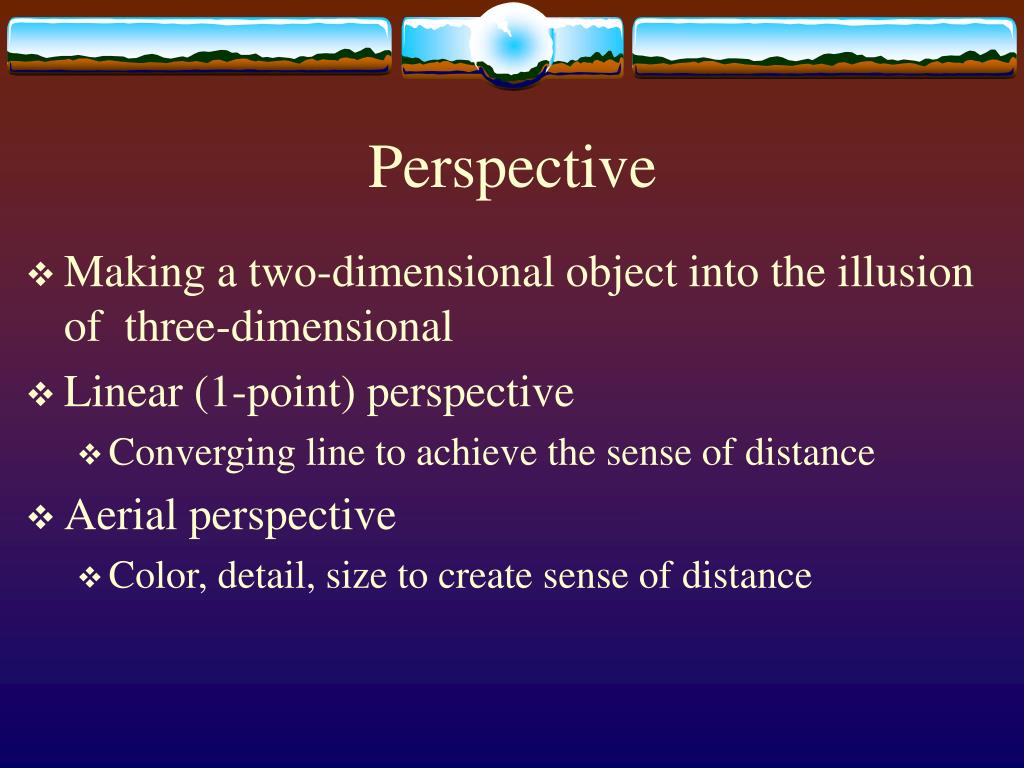 Perspective

❖ Making a two-dimensional object into the illusion of three-dimensional

❖ Linear (1-point) perspective

❖ Converging line to achieve the sense of distance

❖ Aerial perspective

❖ Color, detail, size to create sense of distance